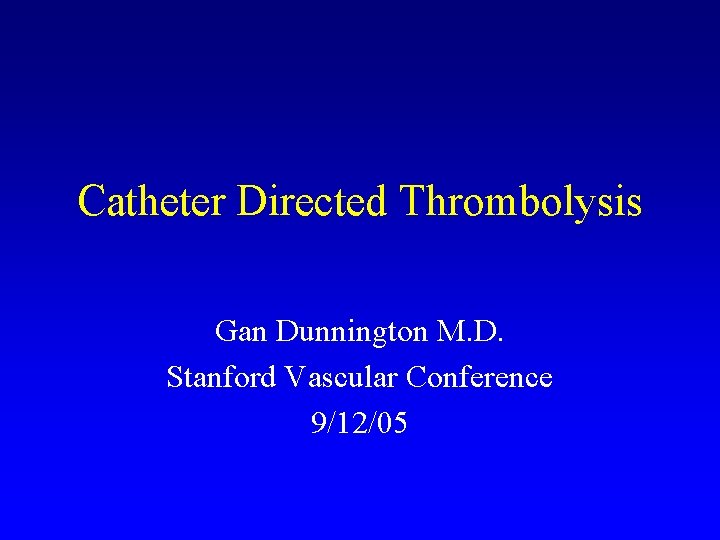 Catheter Directed Thrombolysis

Gan Dunnington M.D.
Stanford Vascular Conference
9/12/05